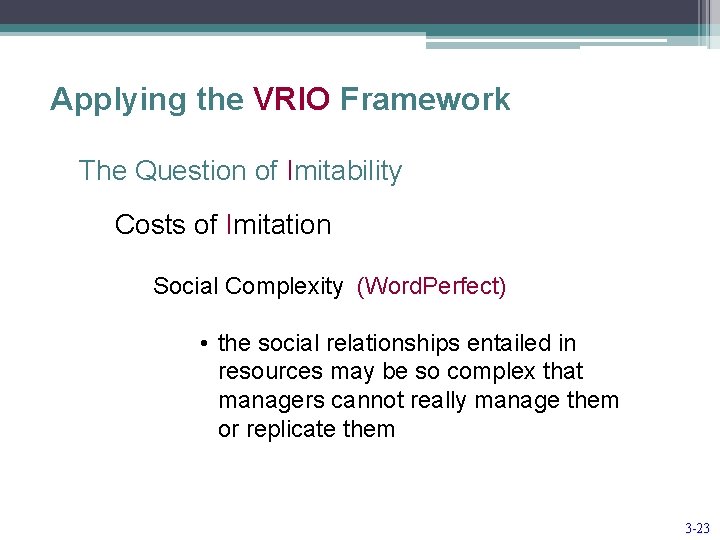 Applying the VRIO Framework

The Question of Imitability

Costs of Imitation

Social Complexity (WordPerfect)

• the social relationships entailed in resources may be so complex that managers cannot really manage them or replicate them

3-23